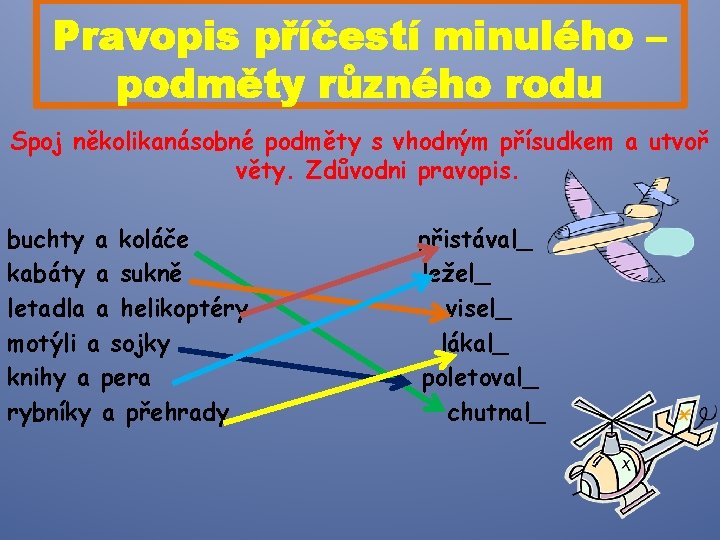 Pravopis příčestí minulého – podměty různého rodu

Spoj několikanásobné podměty s vhodným přísudkem a utvoř věty. Zdůvodni pravopis.

buchty a koláče
kabáty a sukně
letadla a helikoptéry
motýli a sojky
knihy a pera
rybníky a přehrady

přistával_
ležel_
visel_
lákal_
poletoval_
chutnal_